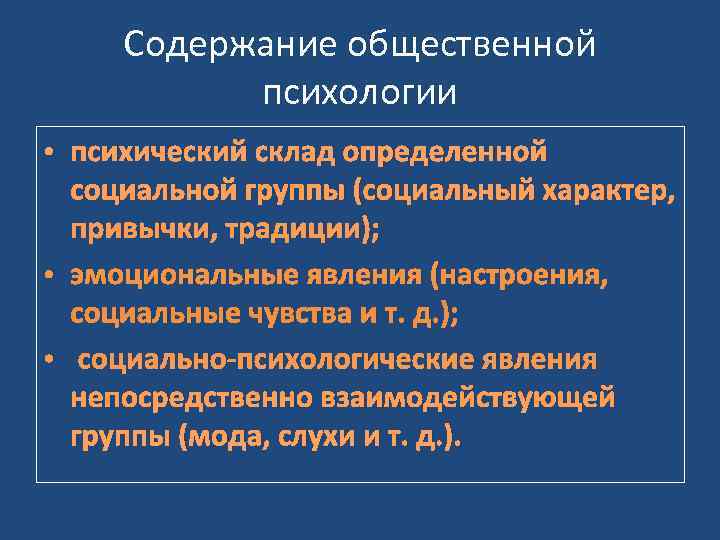 Содержание общественной психологии

• психический склад определенной социальной группы (социальный характер, привычки, традиции);

• эмоциональные явления (настроения, социальные чувства и т. д.);

• социально-психологические явления непосредственно взаимодействующей группы (мода, слухи и т. д.).